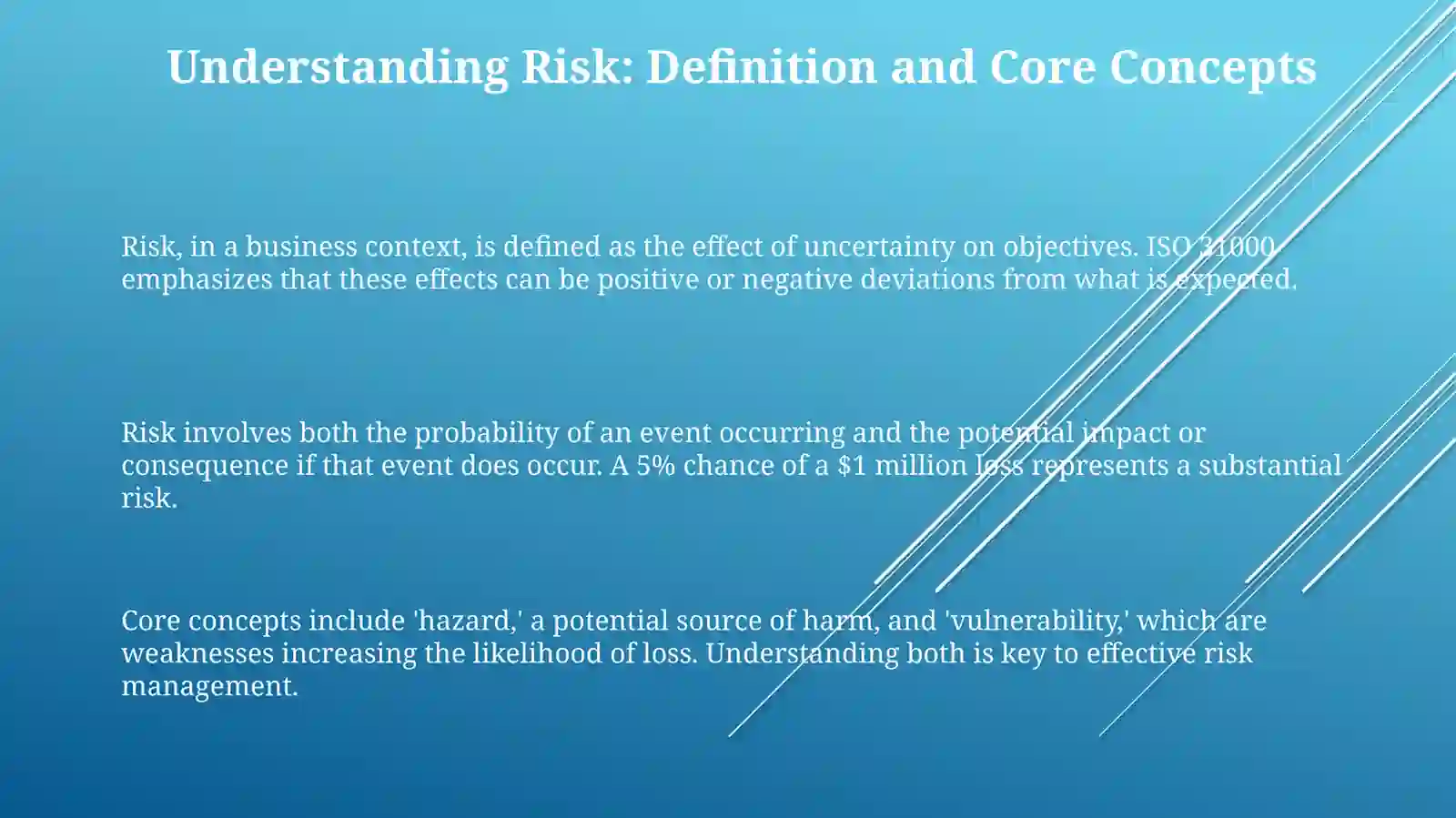 Understanding Risk: Definition and Core Concepts

Risk, in a business context, is defined as the effect of uncertainty on objectives. ISO 31000 emphasizes that these effects can be positive or negative deviations from what is expected.

Risk involves both the probability of an event occurring and the potential impact or consequence if that event does occur. A 5% chance of a \$1 million loss represents a substantial risk.

Core concepts include 'hazard,' a potential source of harm, and 'vulnerability,' which are weaknesses increasing the likelihood of loss. Understanding both is key to effective risk management.